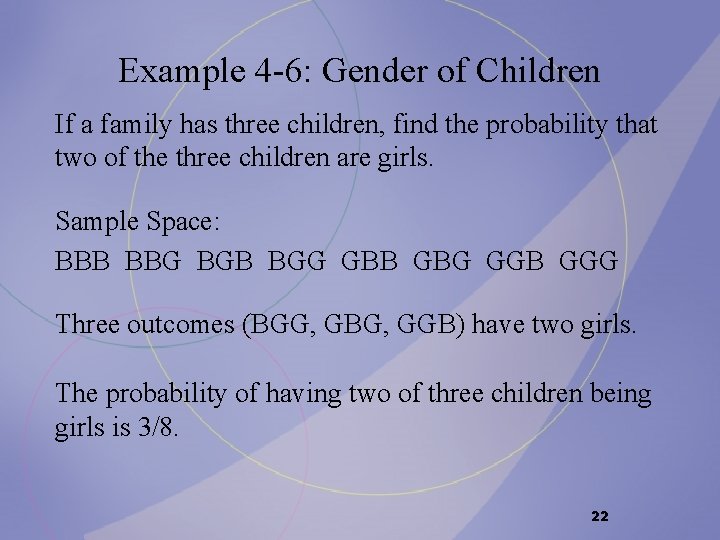 Example 4-6: Gender of Children

If a family has three children, find the probability that two of the three children are girls.

Sample Space:

BBB BBG BGB BGG GBB GBG GGB GGG

Three outcomes (BGG, GBG, GGB) have two girls.

The probability of having two of three children being girls is 3/8.

22